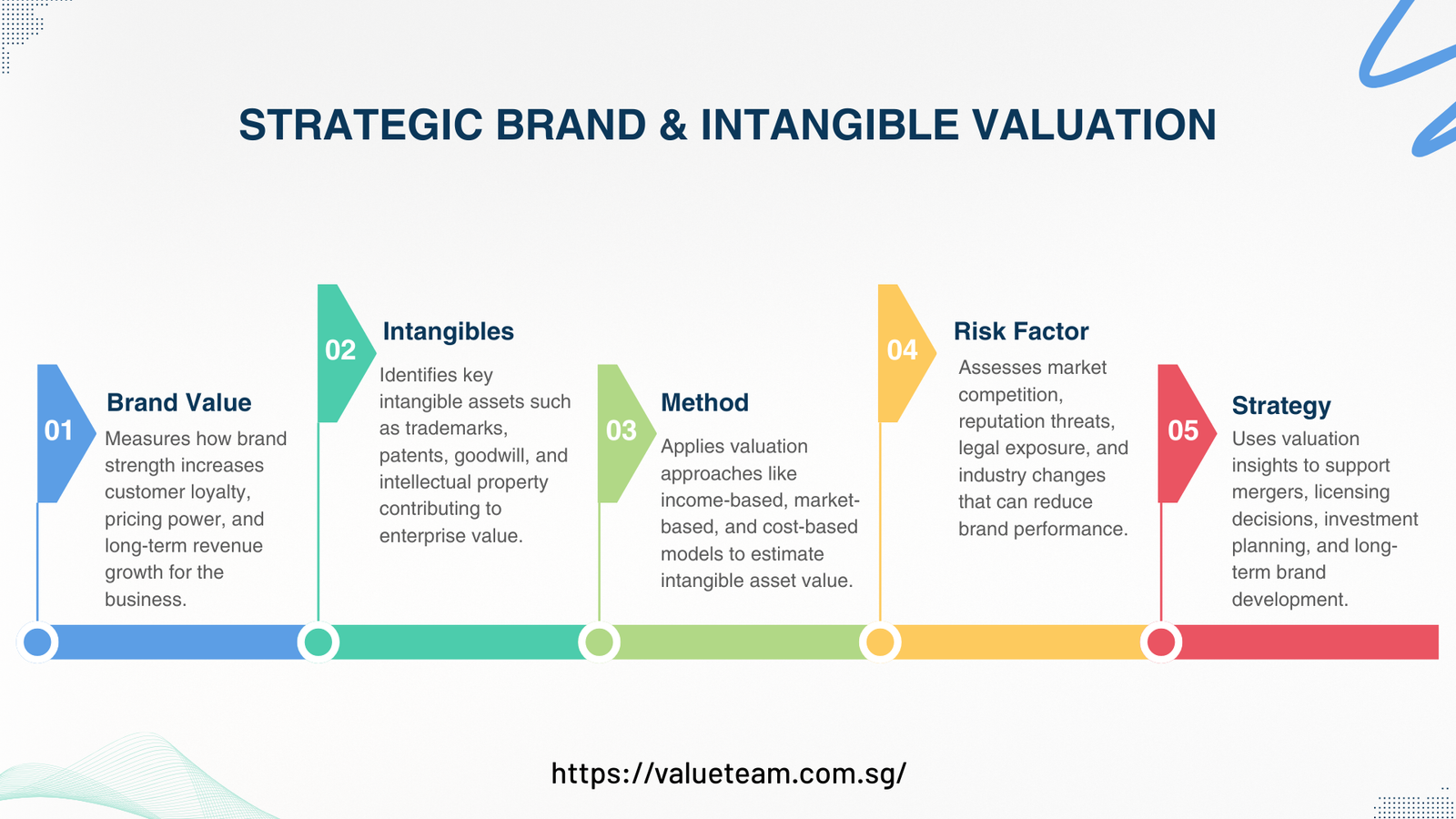 STRATEGIC BRAND & INTANGIBLE VALUATION

01
Brand Value
Measures how brand strength increases customer loyalty, pricing power, and long-term revenue growth for the business.

02
Intangibles
Identifies key intangible assets such as trademarks, patents, goodwill, and intellectual property contributing to enterprise value.

03
Method
Applies valuation approaches like income-based, market-based, and cost-based models to estimate intangible asset value.

04
Risk Factor
Assesses market competition, reputation threats, legal exposure, and industry changes that can reduce brand performance.

05
Strategy
Uses valuation insights to support mergers, licensing decisions, investment planning, and long-term brand development.

https://valueteam.com.sg/